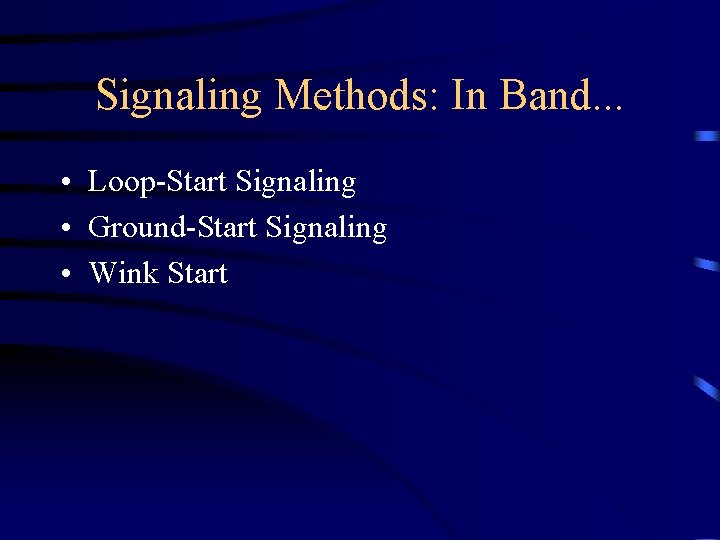 Signaling Methods: In Band...

• Loop-Start Signaling
• Ground-Start Signaling
• Wink Start